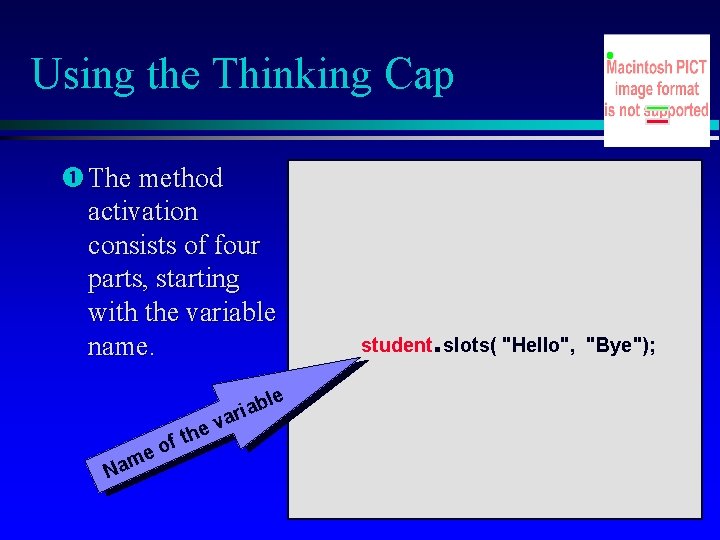 Using the Thinking Cap

Macintosh PICT image format is not supported

❶ The method activation consists of four parts, starting with the variable name.

student.slots( "Hello", "Bye");

Name of the variable